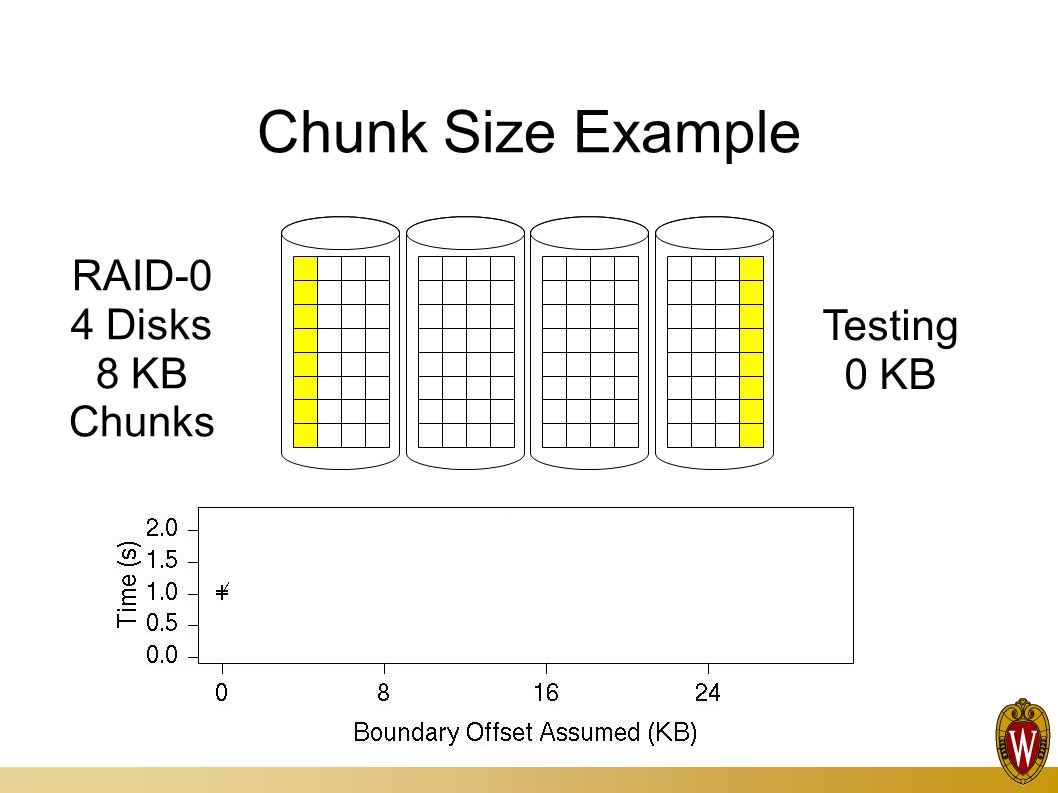 Chunk Size Example

RAID-0
4 Disks
8 KB
Chunks

Testing
0 KB

Time (s)
2.0
1.5
1.0
0.5
0.0

0
8
16
24

Boundary Offset Assumed (KB)

W